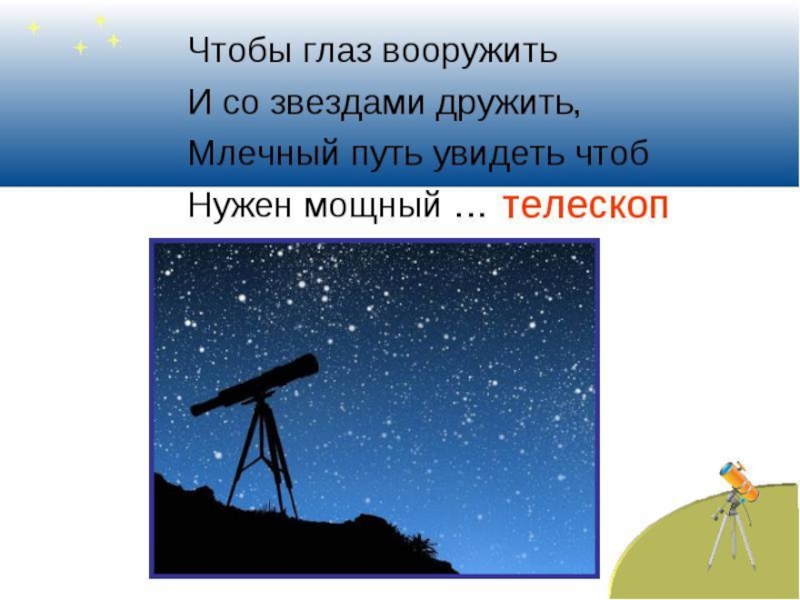 Чтобы глаз вооружить
И со звездами дружить,
Млечный путь увидеть чтоб
Нужен мощный … телескоп